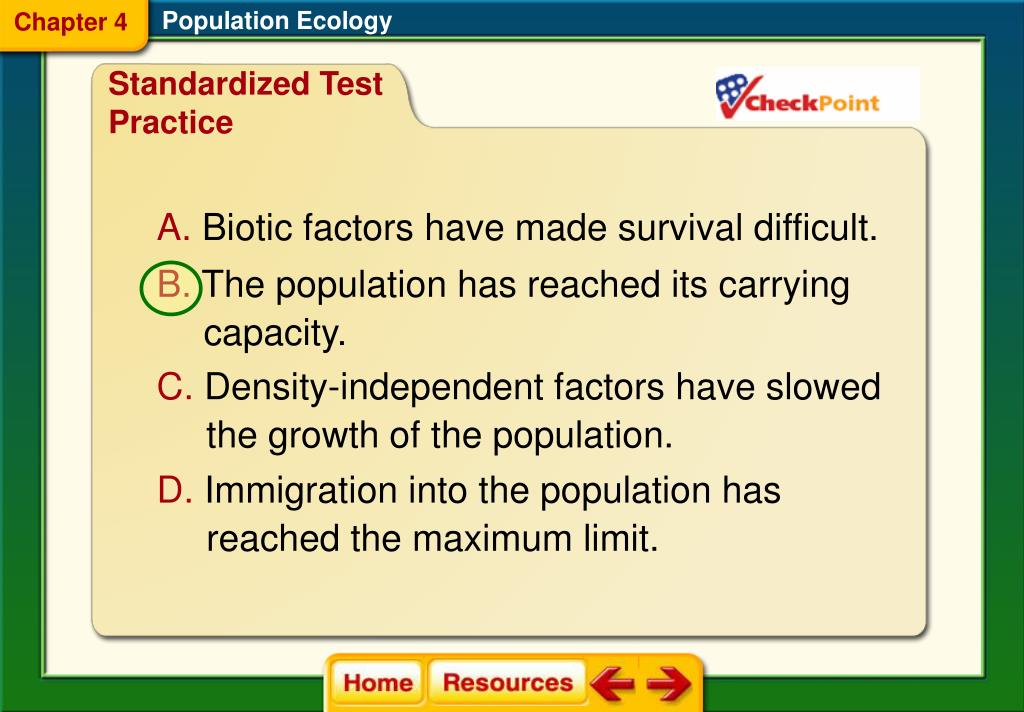 Chapter 4 Population Ecology

Standardized Test Practice

CheckPoint

A. Biotic factors have made survival difficult.

B. The population has reached its carrying capacity.

C. Density-independent factors have slowed the growth of the population.

D. Immigration into the population has reached the maximum limit.

Home Resources